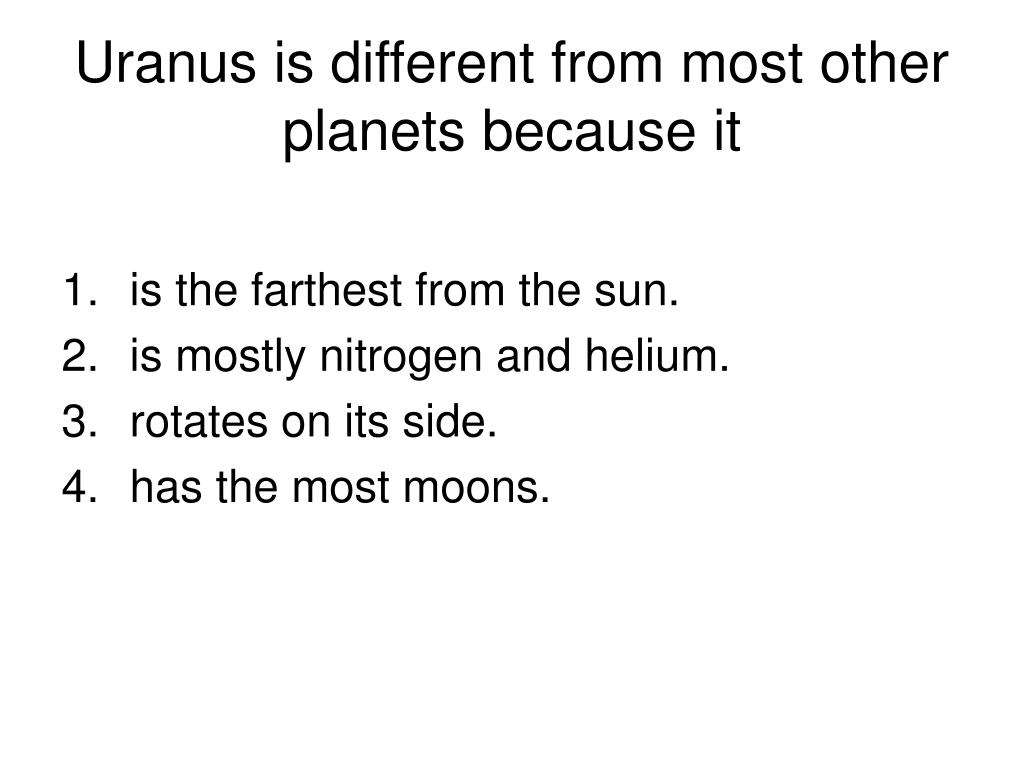 Uranus is different from most other planets because it

1. is the farthest from the sun.
2. is mostly nitrogen and helium.
3. rotates on its side.
4. has the most moons.